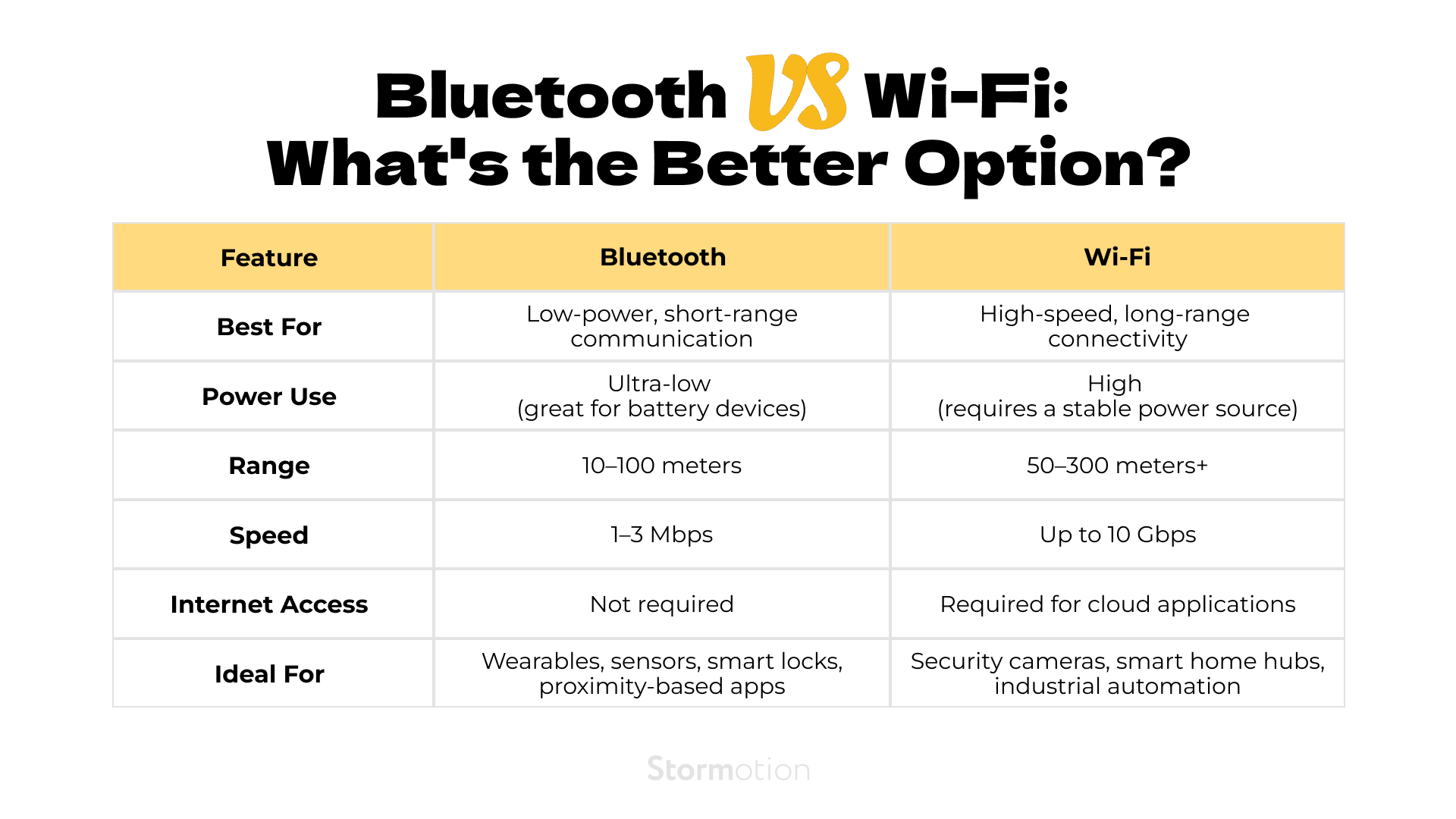 Bluetooth VS Wi-Fi:
What's the Better Option?

| Feature | Bluetooth | Wi-Fi |
|---|---|---|
| Best For | Low-power, short-range communication | High-speed, long-range connectivity |
| Power Use | Ultra-low (great for battery devices) | High (requires a stable power source) |
| Range | 10–100 meters | 50–300 meters+ |
| Speed | 1–3 Mbps | Up to 10 Gbps |
| Internet Access | Not required | Required for cloud applications |
| Ideal For | Wearables, sensors, smart locks, proximity-based apps | Security cameras, smart home hubs, industrial automation |

Stormotion